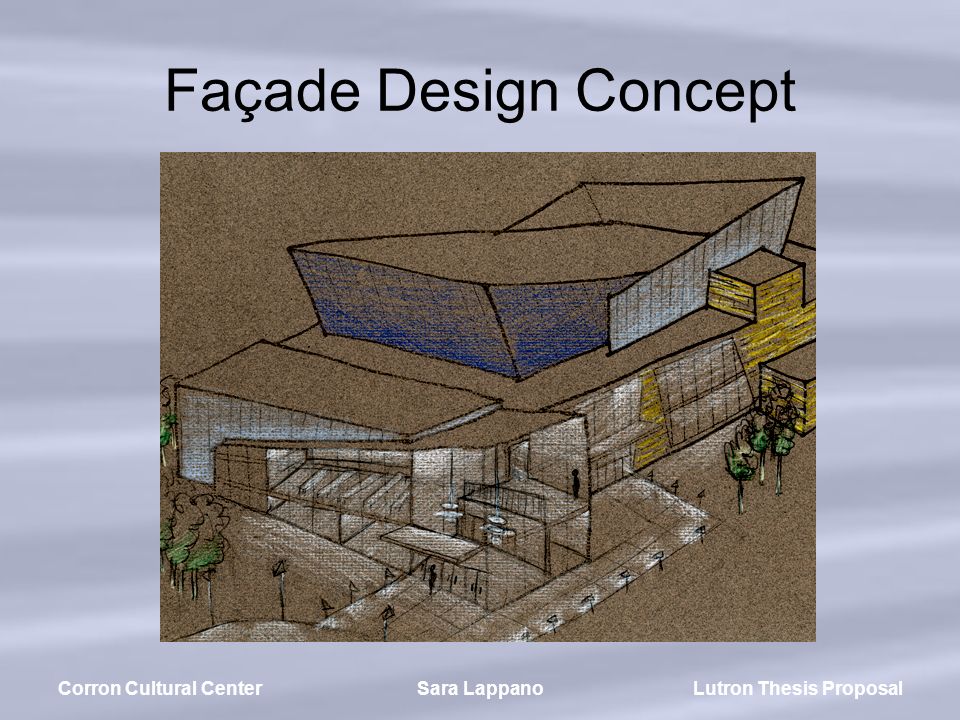 Façade Design Concept

Corron Cultural Center

Sara Lappano

Lutron Thesis Proposal